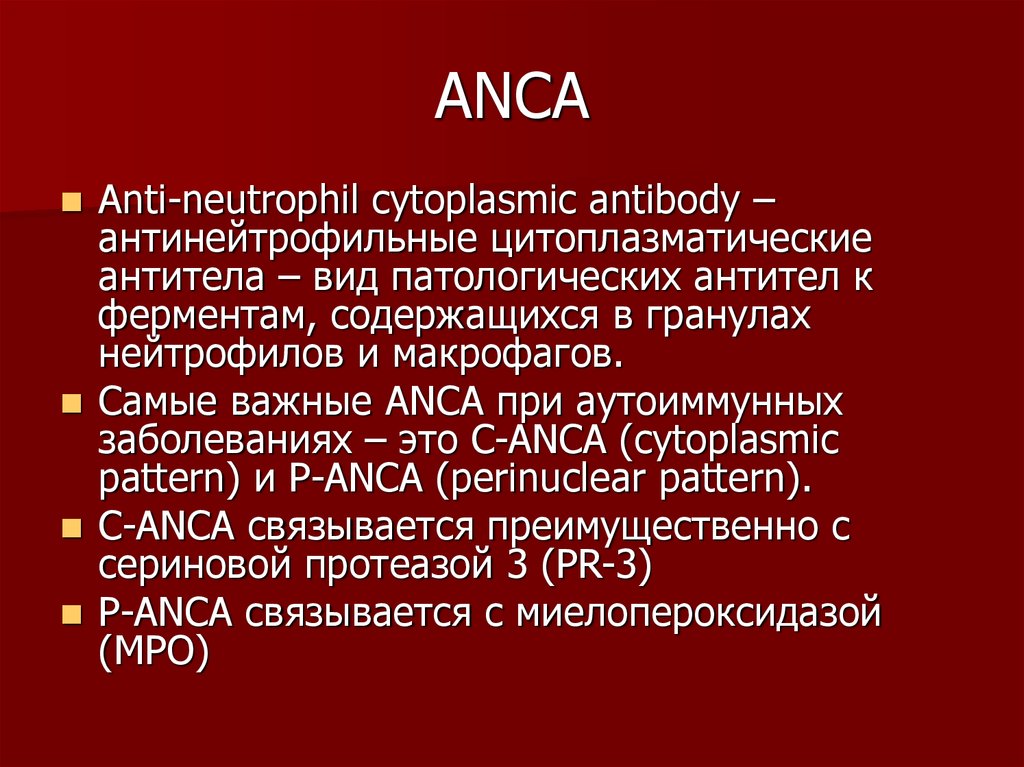 ANCA

■ Anti-neutrophil cytoplasmic antibody – антинейтрофильные цитоплазматические антитела – вид патологических антител к ферментам, содержащихся в гранулах нейтрофилов и макрофагов.

■ Самые важные ANCA при аутоиммунных заболеваниях – это C-ANCA (cytoplasmic pattern) и P-ANCA (perinuclear pattern).

■ C-ANCA связывается преимущественно с сериновой протеазой 3 (PR-3)

■ P-ANCA связывается с миелопероксидазой (MPO)